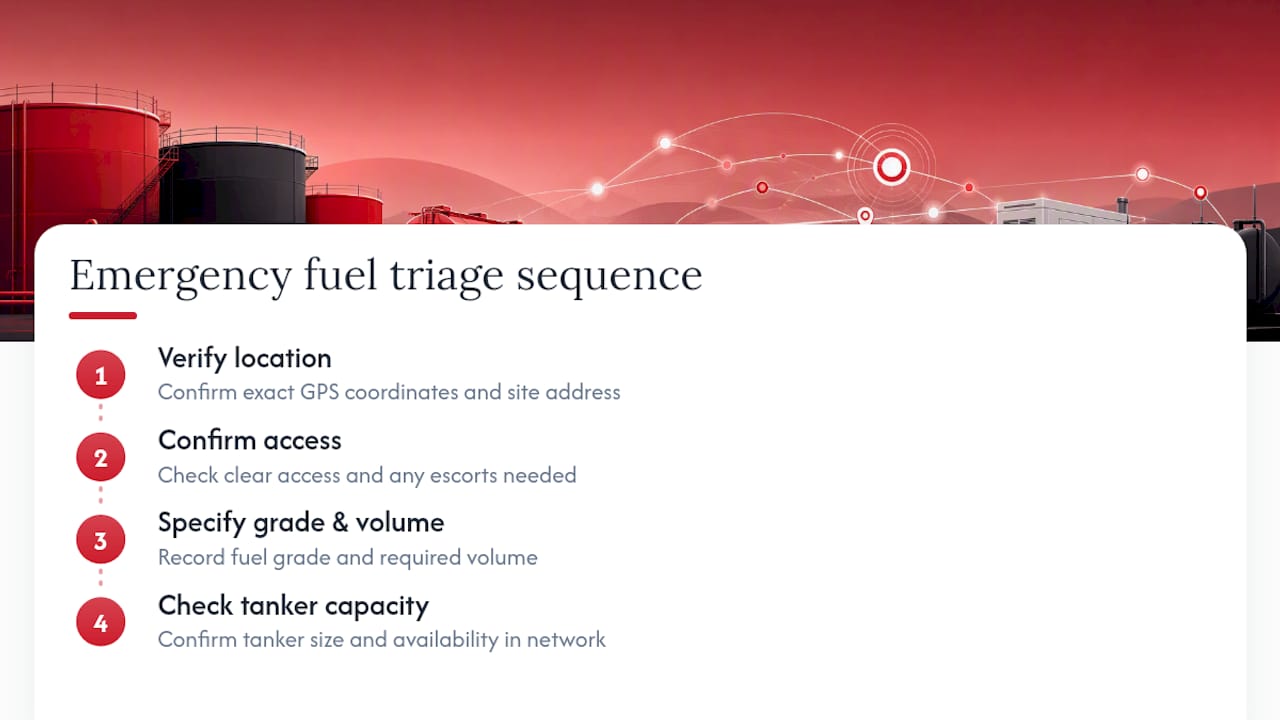 Emergency fuel triage sequence

1
Verify location
Confirm exact GPS coordinates and site address

2
Confirm access
Check clear access and any escorts needed

3
Specify grade & volume
Record fuel grade and required volume

4
Check tanker capacity
Confirm tanker size and availability in network